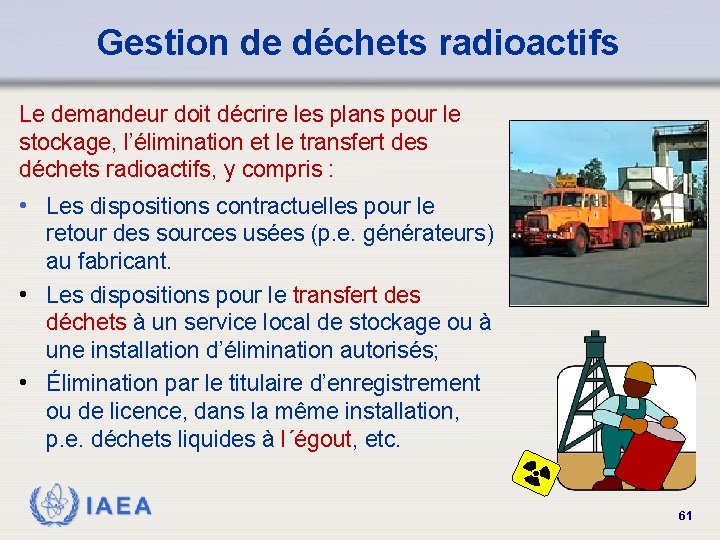 Gestion de déchets radioactifs

Le demandeur doit décrire les plans pour le stockage, l'élimination et le transfert des déchets radioactifs, y compris :

• Les dispositions contractuelles pour le retour des sources usées (p.e. générateurs) au fabricant.

• Les dispositions pour le transfert des déchets à un service local de stockage ou à une installation d'élimination autorisés;

• Élimination par le titulaire d'enregistrement ou de licence, dans la même installation, p.e. déchets liquides à l´égout, etc.

IAEA

61